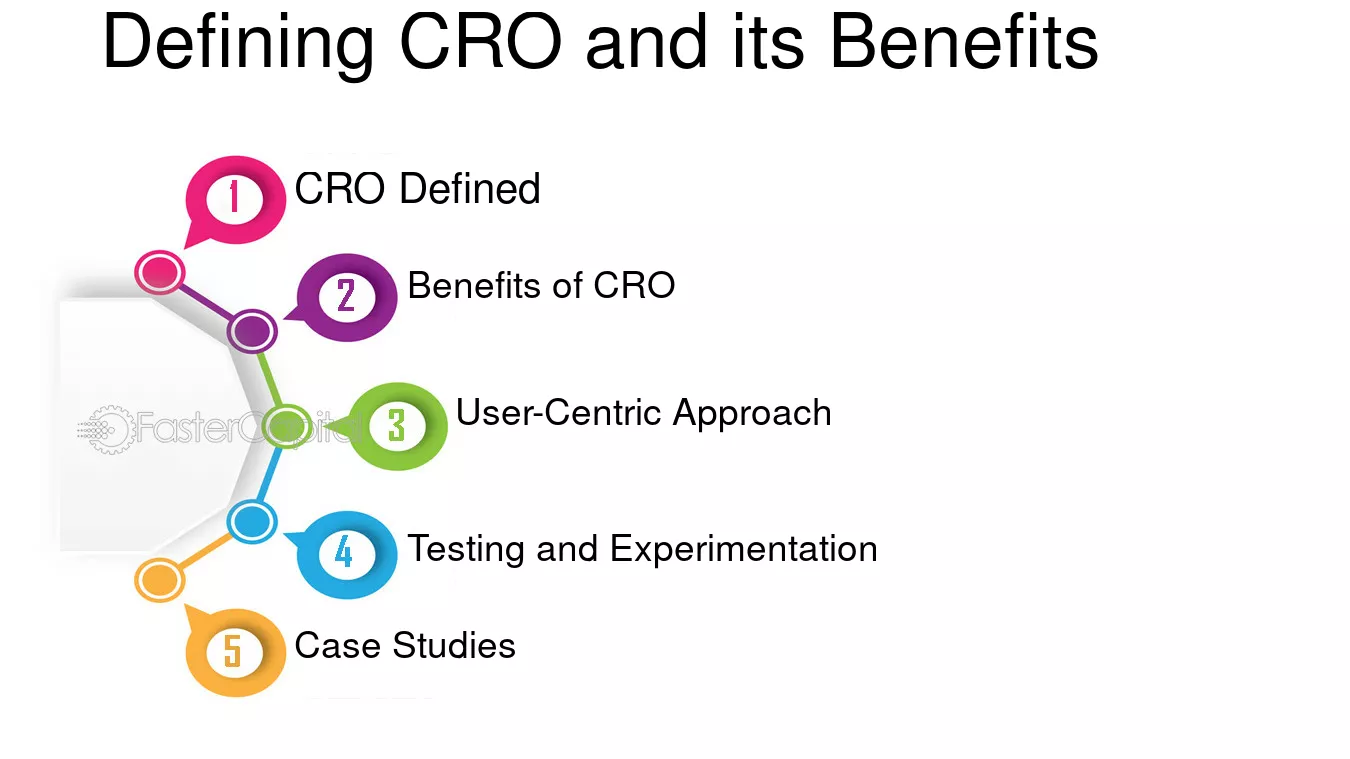 Defining CRO and its Benefits

1 CRO Defined

2 Benefits of CRO

3 User-Centric Approach

4 Testing and Experimentation

5 Case Studies

FasterCapital